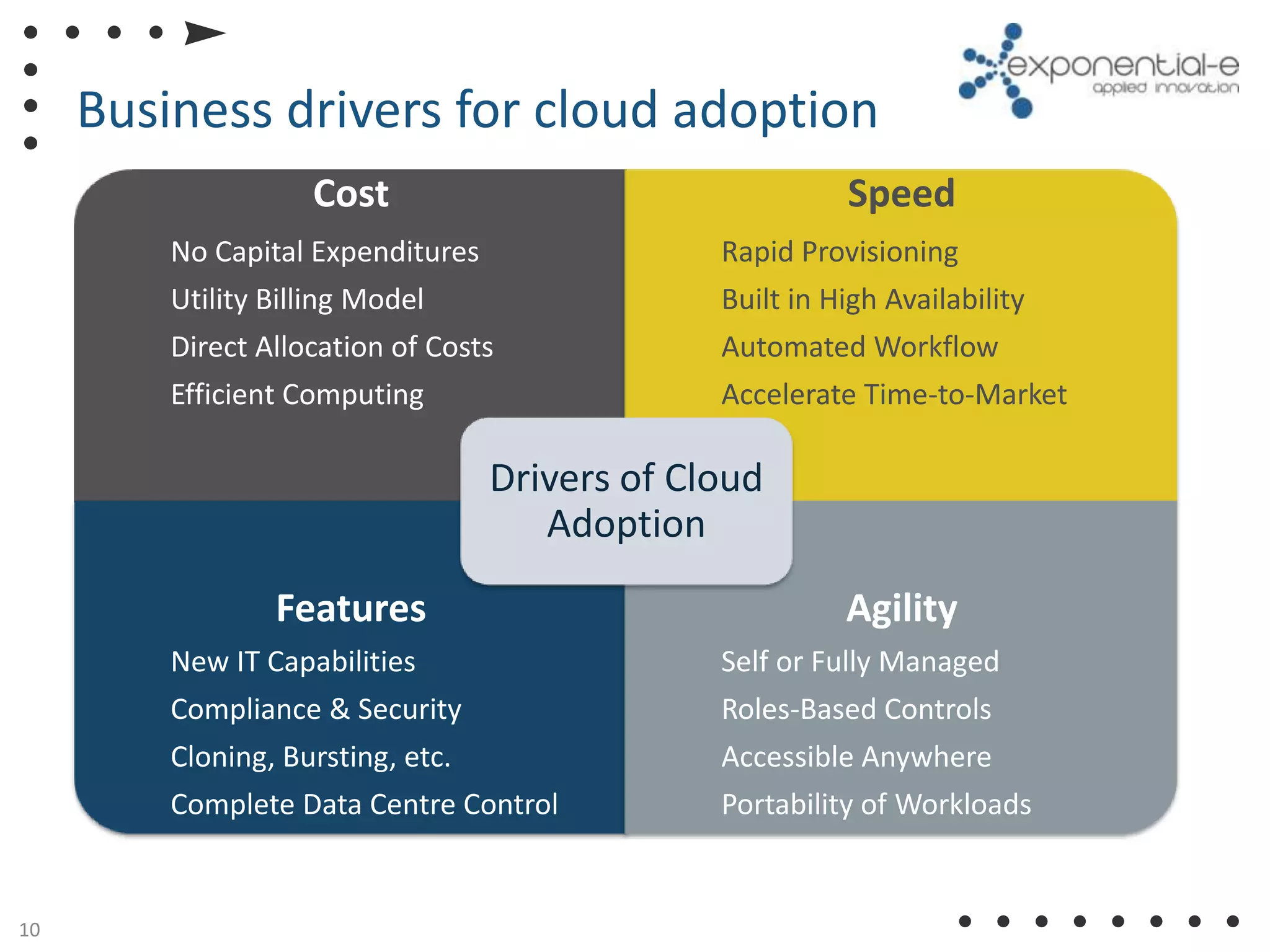 exponential-e
applied innovation

Business drivers for cloud adoption

Cost

No Capital Expenditures

Utility Billing Model

Direct Allocation of Costs

Efficient Computing

Speed

Rapid Provisioning

Built in High Availability

Automated Workflow

Accelerate Time-to-Market

Drivers of Cloud Adoption

Features

New IT Capabilities

Compliance & Security

Cloning, Bursting, etc.

Complete Data Centre Control

Agility

Self or Fully Managed

Roles-Based Controls

Accessible Anywhere

Portability of Workloads

10